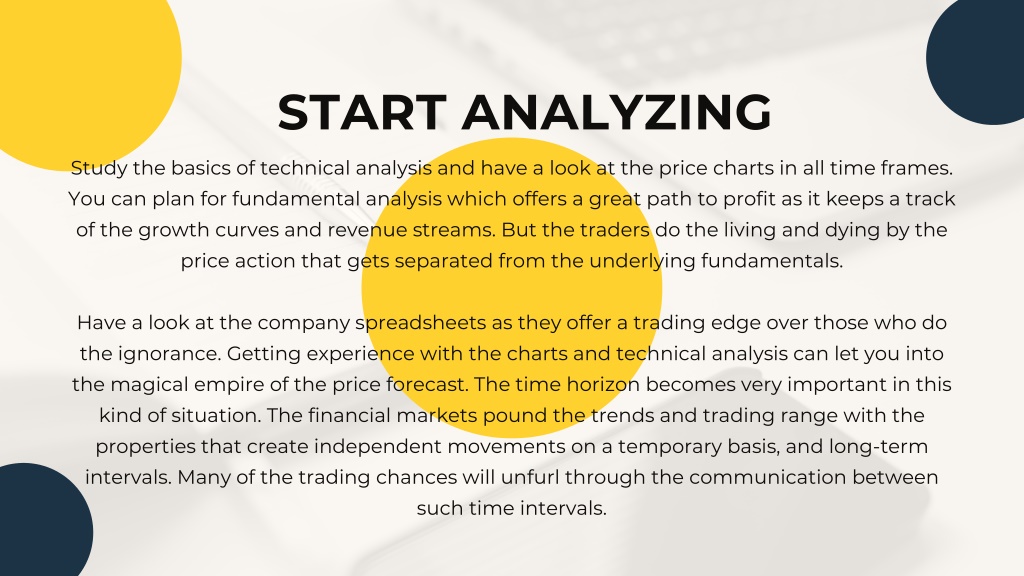 START ANALYZING

Study the basics of technical analysis and have a look at the price charts in all time frames. You can plan for fundamental analysis which offers a great path to profit as it keeps a track of the growth curves and revenue streams. But the traders do the living and dying by the price action that gets separated from the underlying fundamentals.

Have a look at the company spreadsheets as they offer a trading edge over those who do the ignorance. Getting experience with the charts and technical analysis can let you into the magical empire of the price forecast. The time horizon becomes very important in this kind of situation. The financial markets pound the trends and trading range with the properties that create independent movements on a temporary basis, and long-term intervals. Many of the trading chances will unfurl through the communication between such time intervals.